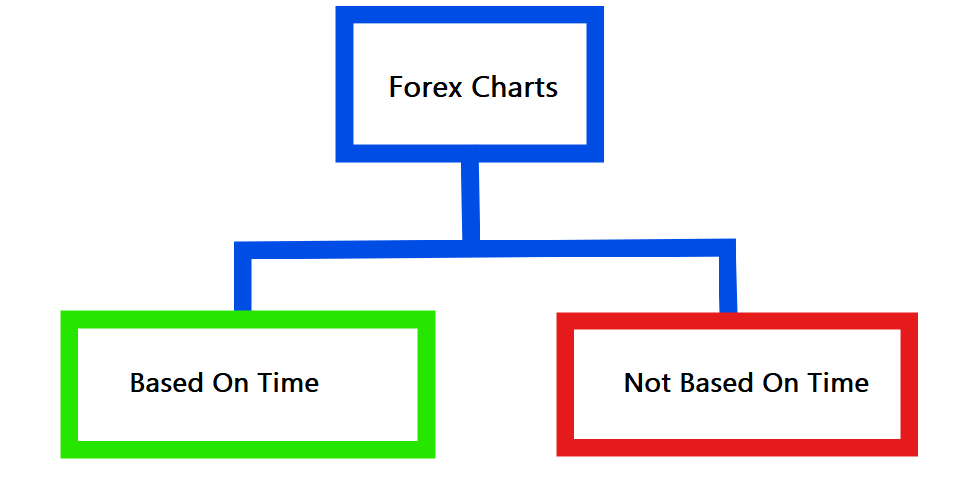 Forex Charts

Based On Time

Not Based On Time